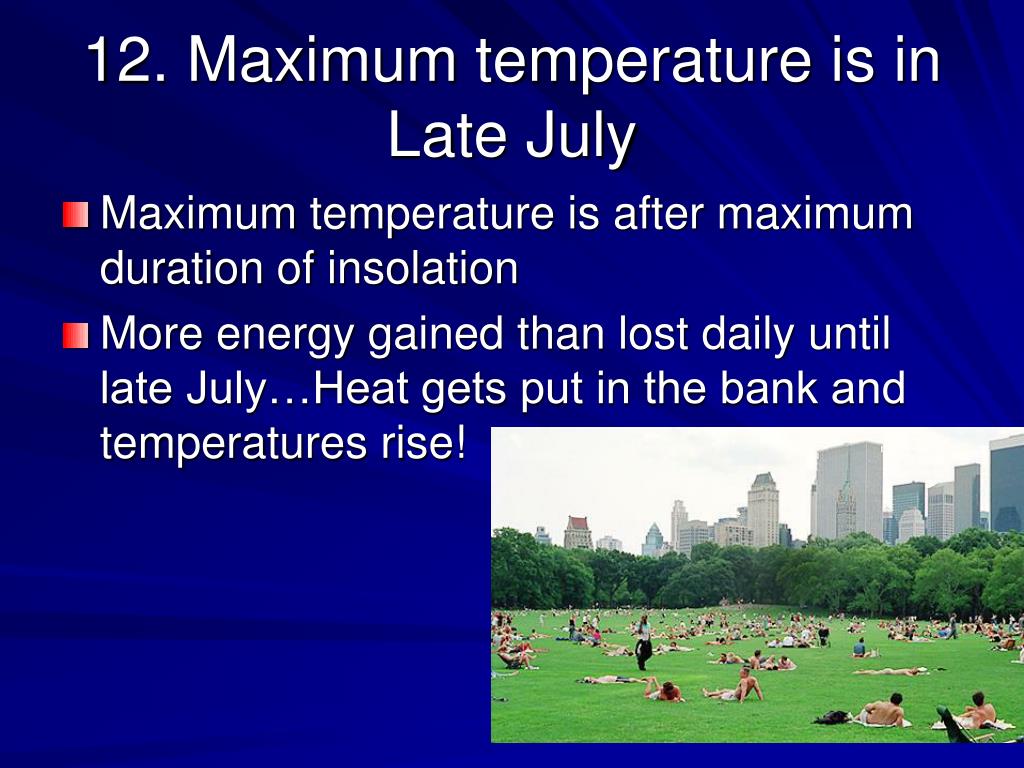 12. Maximum temperature is in Late July

Maximum temperature is after maximum duration of insolation

More energy gained than lost daily until late July…Heat gets put in the bank and temperatures rise!